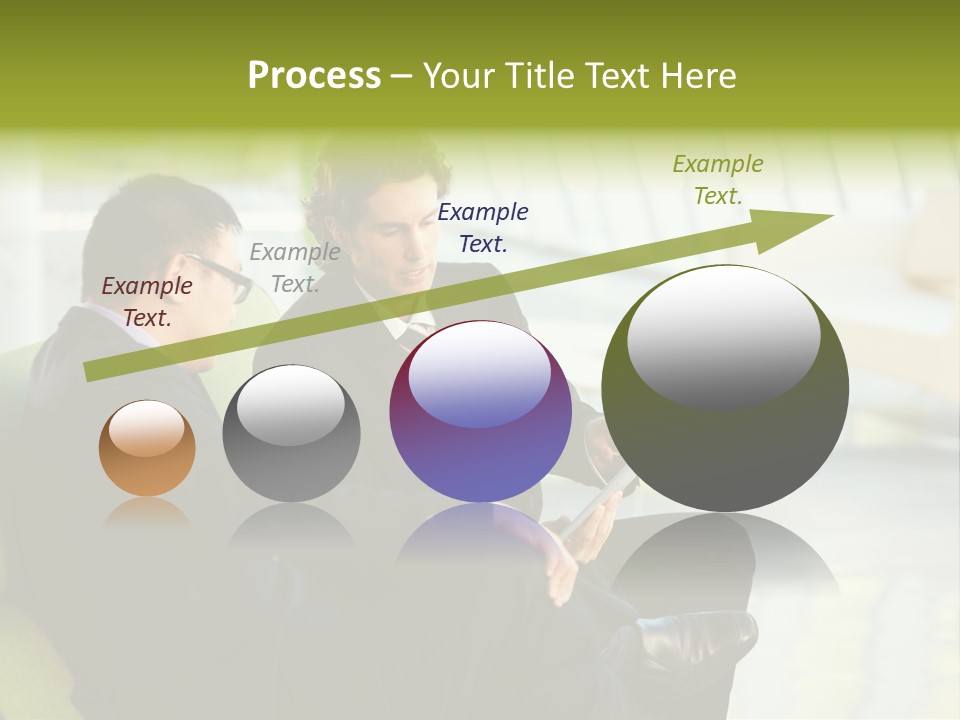 Process – Your Title Text Here

Example Text.

Example Text.

Example Text.

Example Text.